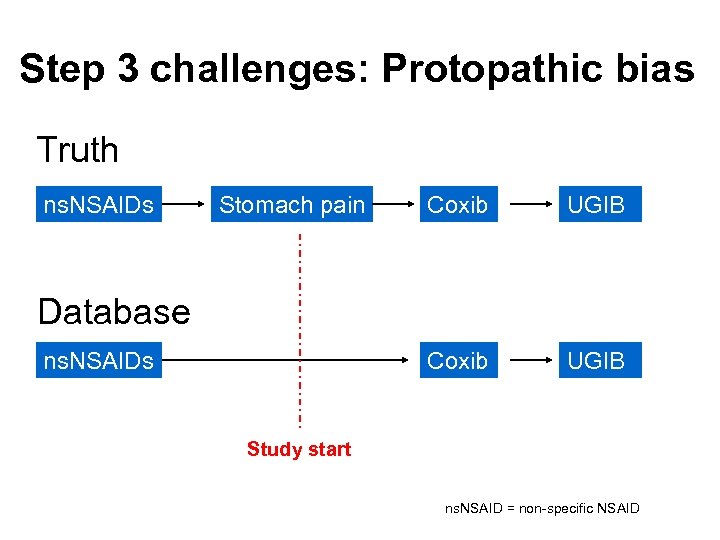 Step 3 challenges: Protopathic bias

Truth

nsNSAIDs

Stomach pain

Coxib

UGIB

Database

nsNSAIDs

Coxib

UGIB

Study start

nsNSAID = non-specific NSAID